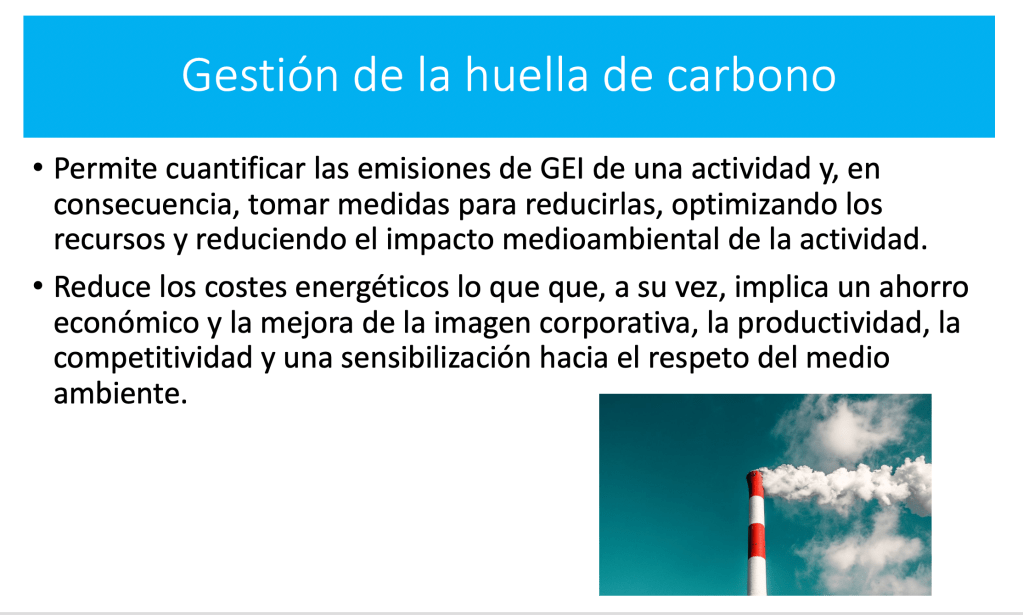 Gestión de la huella de carbono

• Permite cuantificar las emisiones de GEI de una actividad y, en consecuencia, tomar medidas para reducirlas, optimizando los recursos y reduciendo el impacto medioambiental de la actividad.

• Reduce los costes energéticos lo que que, a su vez, implica un ahorro económico y la mejora de la imagen corporativa, la productividad, la competitividad y una sensibilización hacia el respeto del medio ambiente.